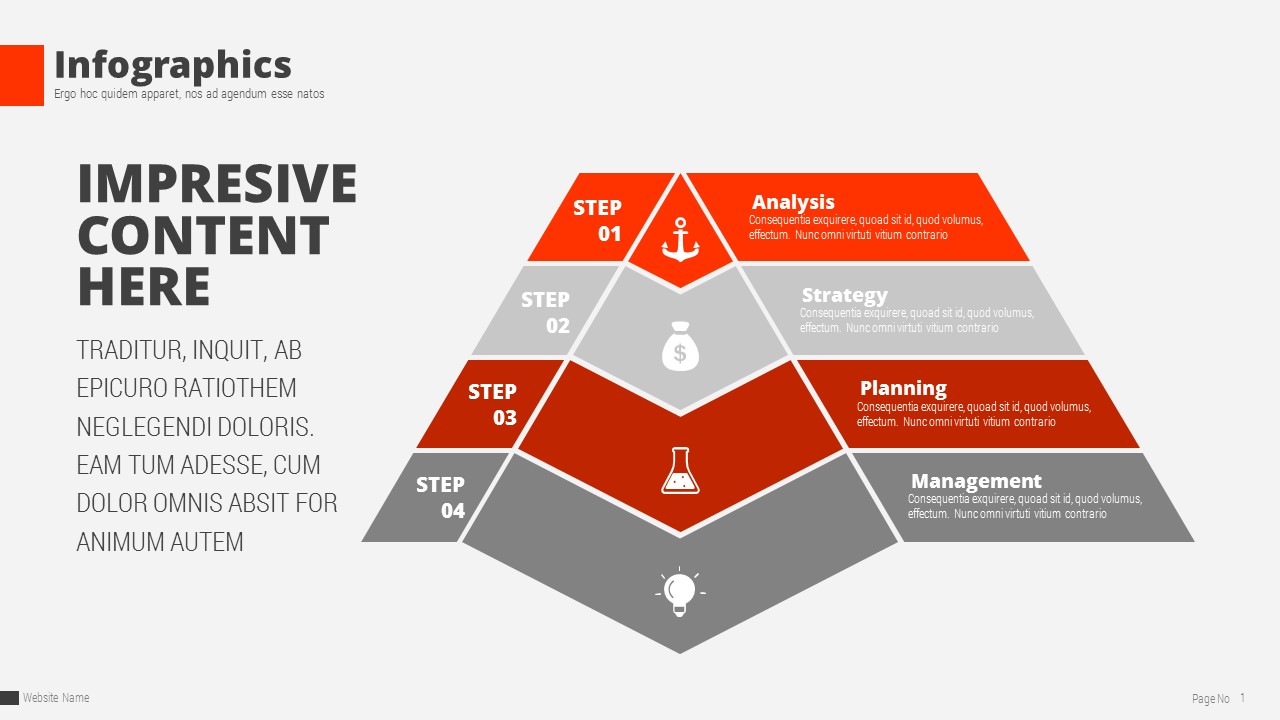 Infographics
Ergo hoc quidem apparet, nos ad agendum esse natos

IMPRESIVE CONTENT HERE

TRADITUR, INQUIT, AB EPICURO RATIOTHEM NEGLEGENDI DOLORIS. EAM TUM ADESSE, CUM DOLOR OMNIS ABSIT FOR ANIMUM AUTEM

STEP 01
Analysis
Consequentia exquirere, quoad sit id, quod volumus, effectum. Nunc omni virtuti vitium contrario

STEP 02
Strategy
Consequentia exquirere, quoad sit id, quod volumus, effectum. Nunc omni virtuti vitium contrario

STEP 03
Planning
Consequentia exquirere, quoad sit id, quod volumus, effectum. Nunc omni virtuti vitium contrario

STEP 04
Management
Consequentia exquirere, quoad sit id, quod volumus, effectum. Nunc omni virtuti vitium contrario

Website Name

Page No 1